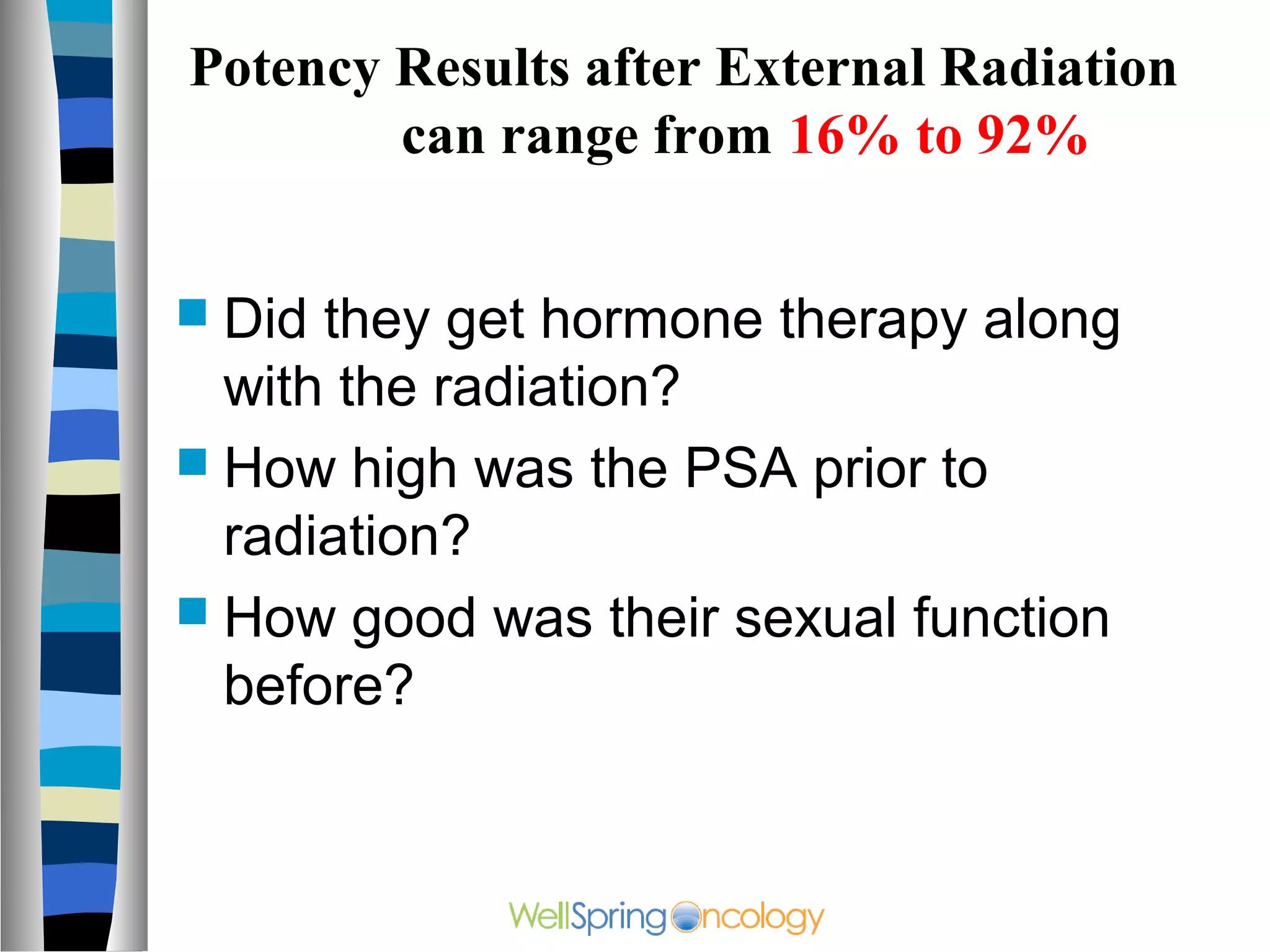 Potency Results after External Radiation can range from 16% to 92%

Did they get hormone therapy along with the radiation?

How high was the PSA prior to radiation?

How good was their sexual function before?

WellSpringOncology